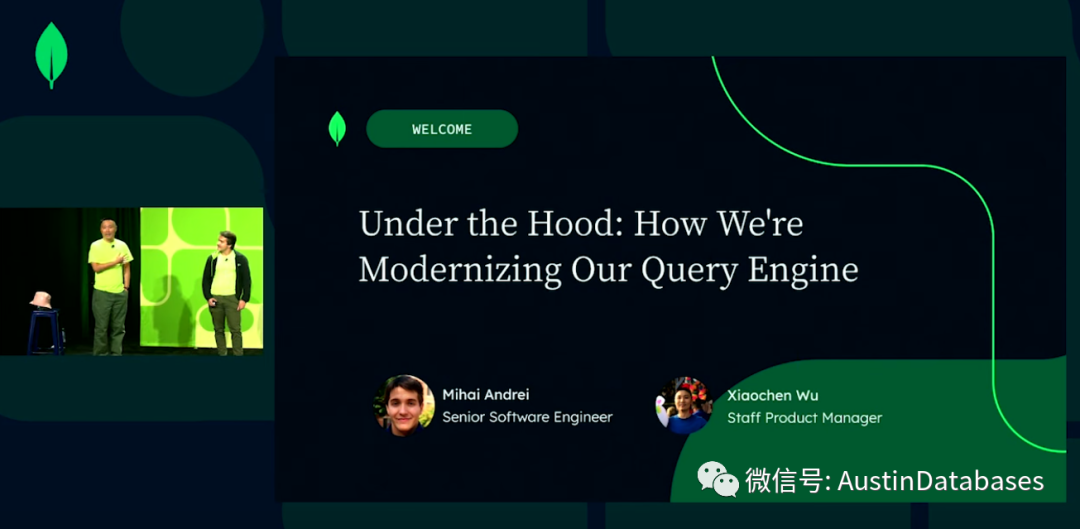 WELCOME

Under the Hood: How We're Modernizing Our Query Engine

Mihai Andrei
Senior Software Engineer

Xiaochen Wu
Staff Product Manager

微信号: AustinDatabases